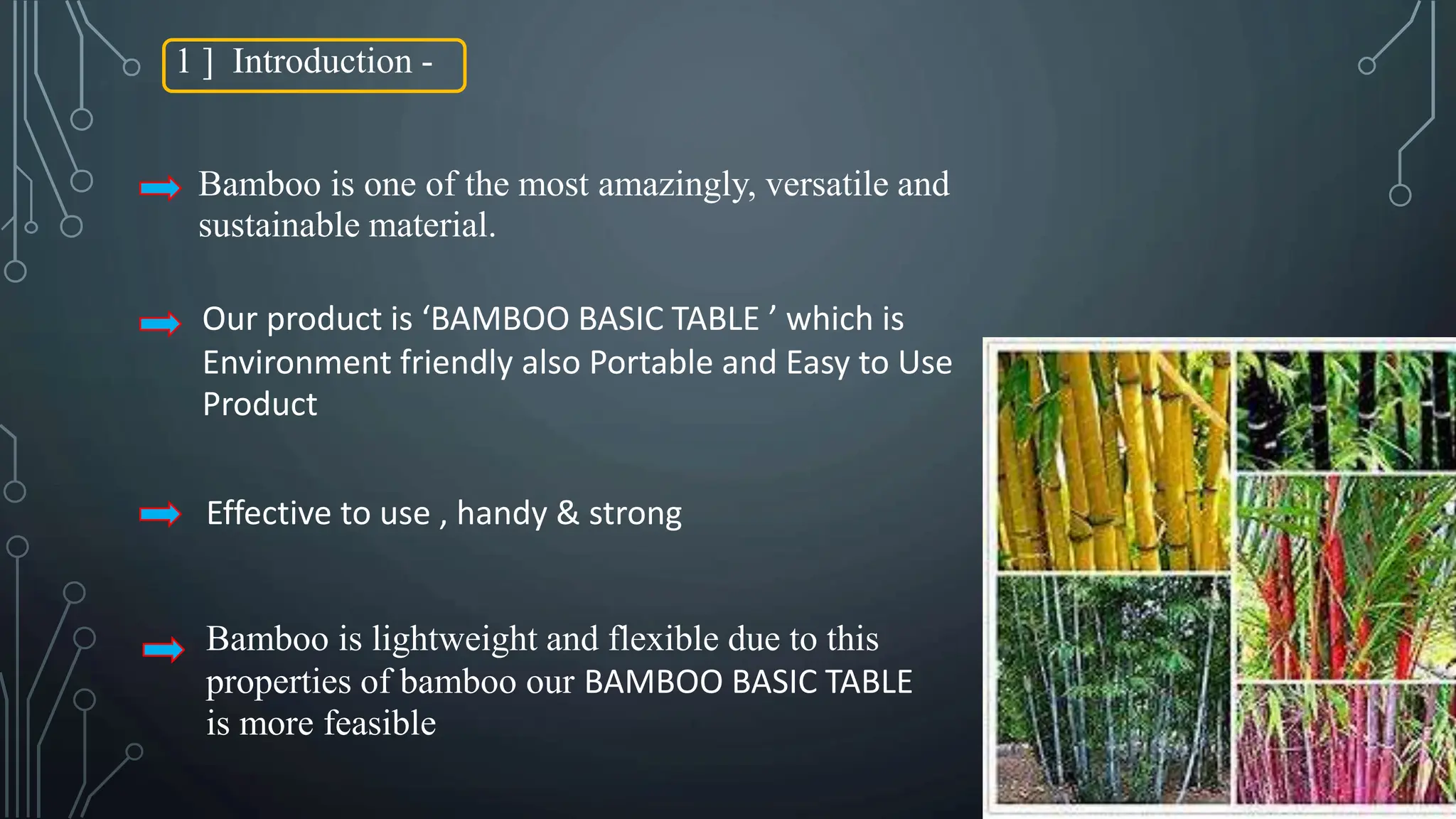 1 ] Introduction -

Bamboo is one of the most amazingly, versatile and sustainable material.

Our product is ‘BAMBOO BASIC TABLE ’ which is Environment friendly also Portable and Easy to Use Product

Effective to use , handy & strong

Bamboo is lightweight and flexible due to this properties of bamboo our BAMBOO BASIC TABLE is more feasible